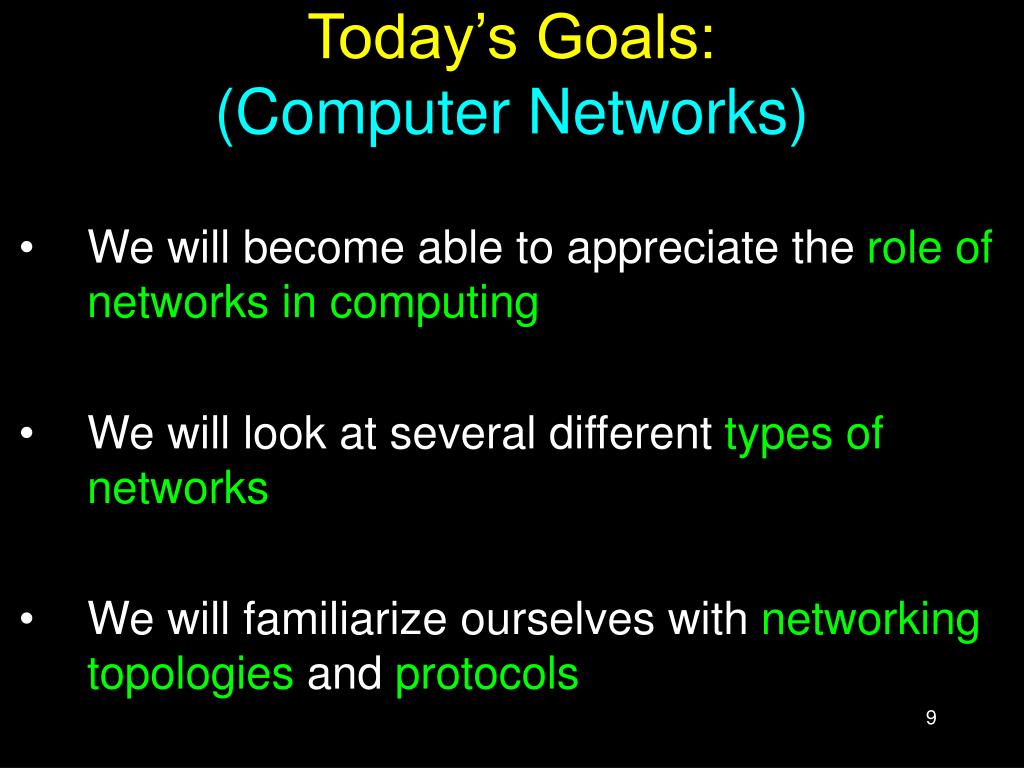 Today’s Goals:
(Computer Networks)

• We will become able to appreciate the role of networks in computing

• We will look at several different types of networks

• We will familiarize ourselves with networking topologies and protocols

9